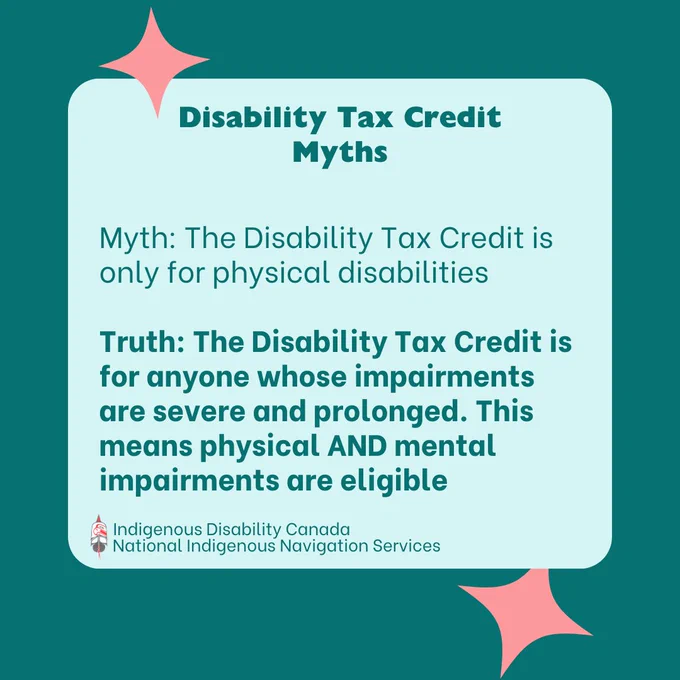 Disability Tax Credit
Myths

Myth: The Disability Tax Credit is only for physical disabilities

Truth: The Disability Tax Credit is for anyone whose impairments are severe and prolonged. This means physical AND mental impairments are eligible

Indigenous Disability Canada
National Indigenous Navigation Services